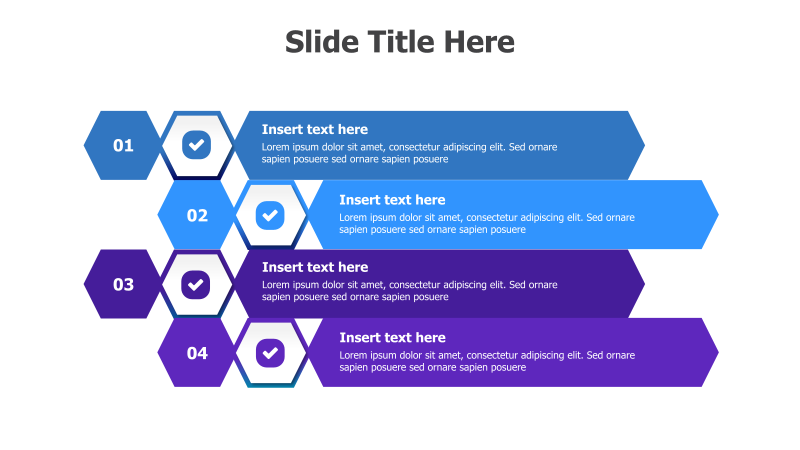 Slide Title Here

01

Insert text here
Lorem ipsum dolor sit amet, consectetur adipiscing elit. Sed ornare sapien posuere sed ornare sapien posuere

02

Insert text here
Lorem ipsum dolor sit amet, consectetur adipiscing elit. Sed ornare sapien posuere sed ornare sapien posuere

03

Insert text here
Lorem ipsum dolor sit amet, consectetur adipiscing elit. Sed ornare sapien posuere sed ornare sapien posuere

04

Insert text here
Lorem ipsum dolor sit amet, consectetur adipiscing elit. Sed ornare sapien posuere sed ornare sapien posuere